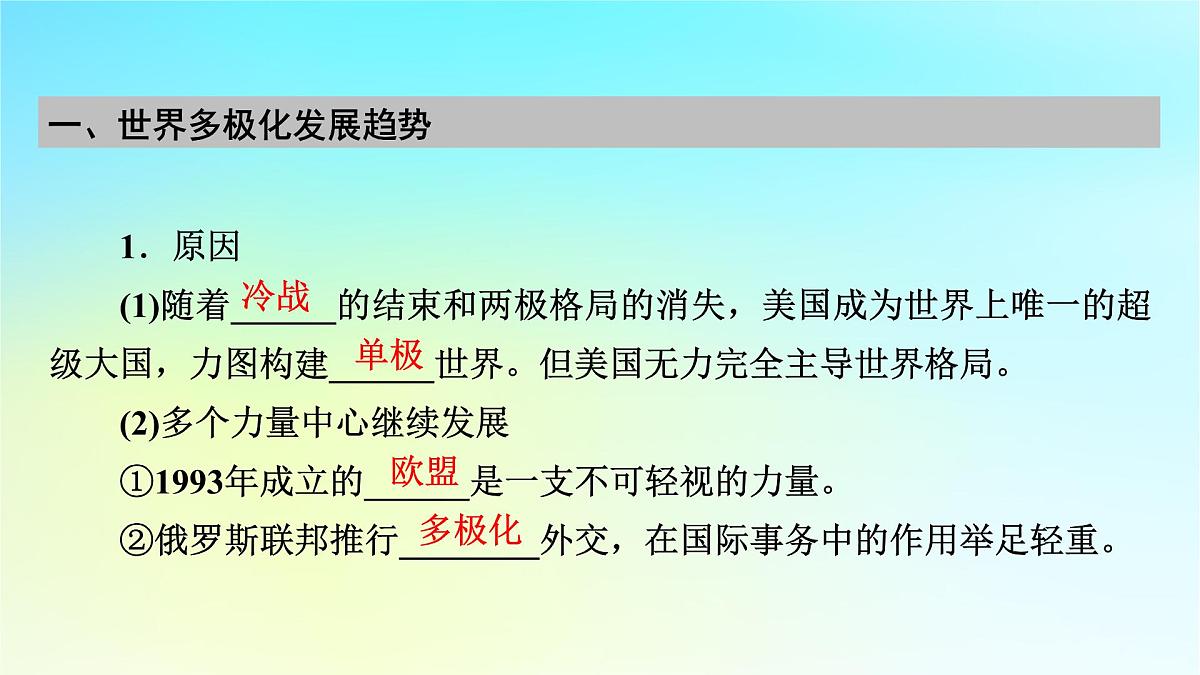 一、世界多极化发展趋势

1．原因

(1)随着冷战的结束和两极格局的消失，美国成为世界上唯一的超级大国，力图构建单极世界。但美国无力完全主导世界格局。

(2)多个力量中心继续发展

①1993年成立的欧盟是一支不可轻视的力量。

②俄罗斯联邦推行多极化外交，在国际事务中的作用举足轻重。